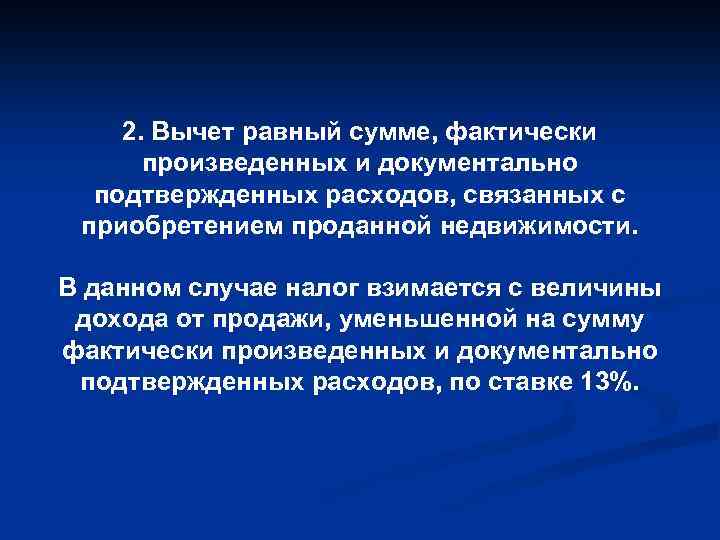 2. Вычет равный сумме, фактически произведенных и документально подтвержденных расходов, связанных с приобретением проданной недвижимости.

В данном случае налог взимается с величины дохода от продажи, уменьшенной на сумму фактически произведенных и документально подтвержденных расходов, по ставке 13%.